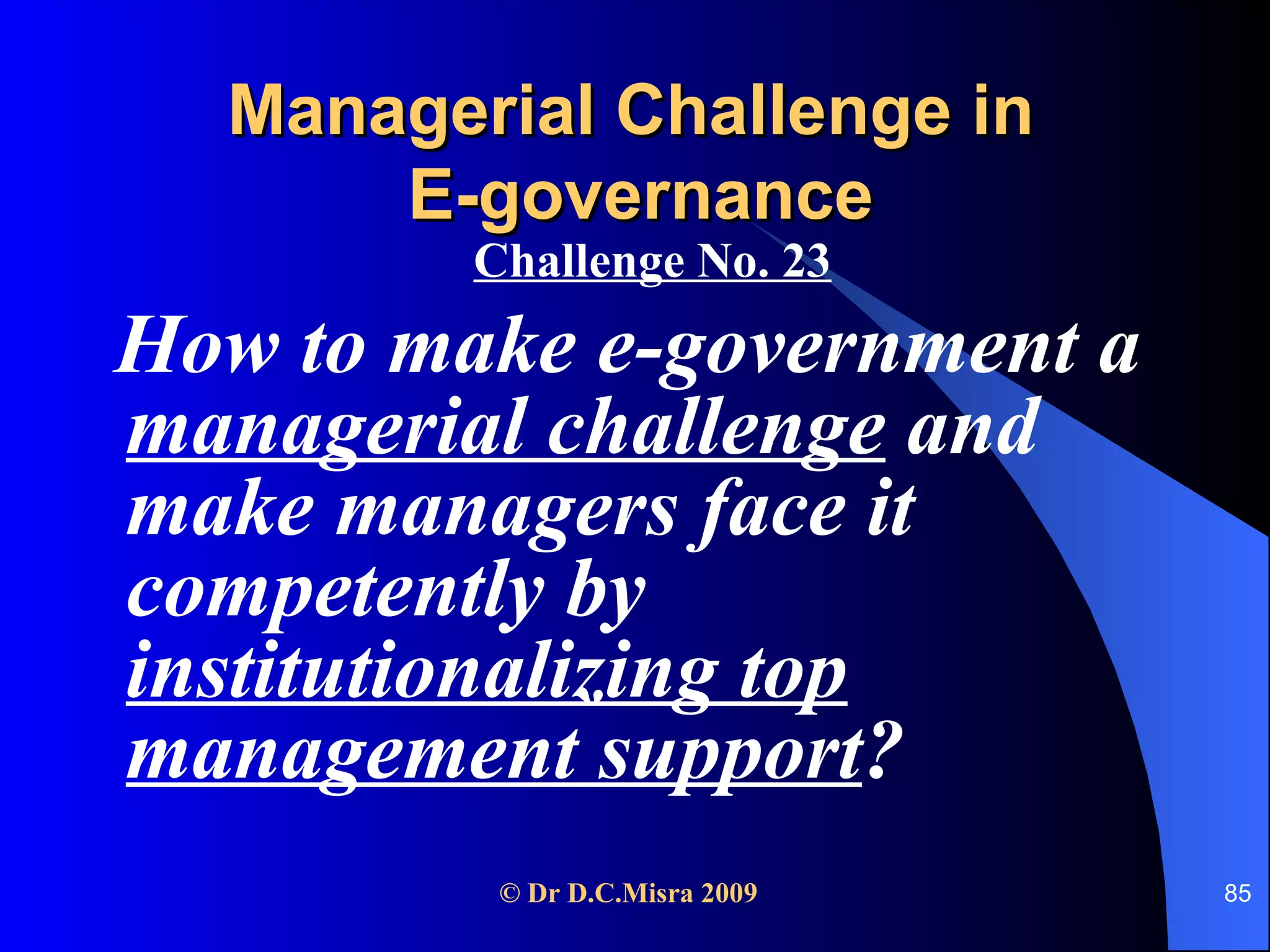 Managerial Challenge in E-governance

Challenge No. 23

How to make e-government a managerial challenge and make managers face it competently by institutionalizing top management support?

© Dr D.C.Misra 2009

85